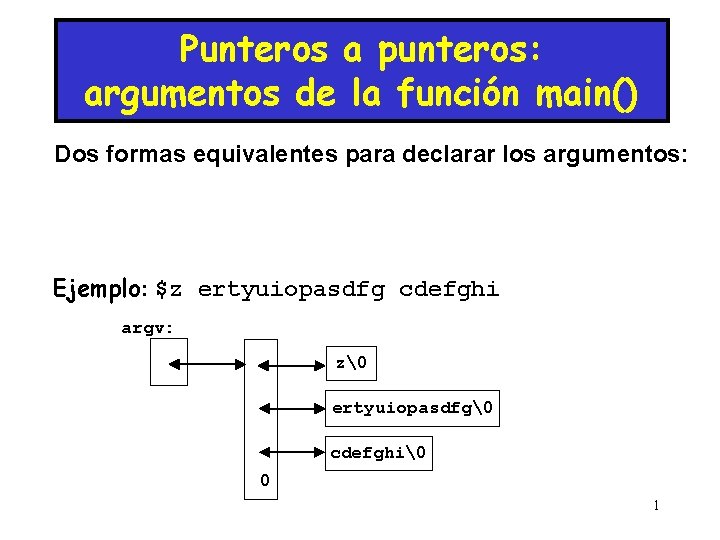 Punteros a punteros: argumentos de la función main()

Dos formas equivalentes para declarar los argumentos:

Ejemplo: $z ertyuiopasdfg cdefghi

argv:

z\0

ertyuiopasdfg\0

cdefghi\0

0

1